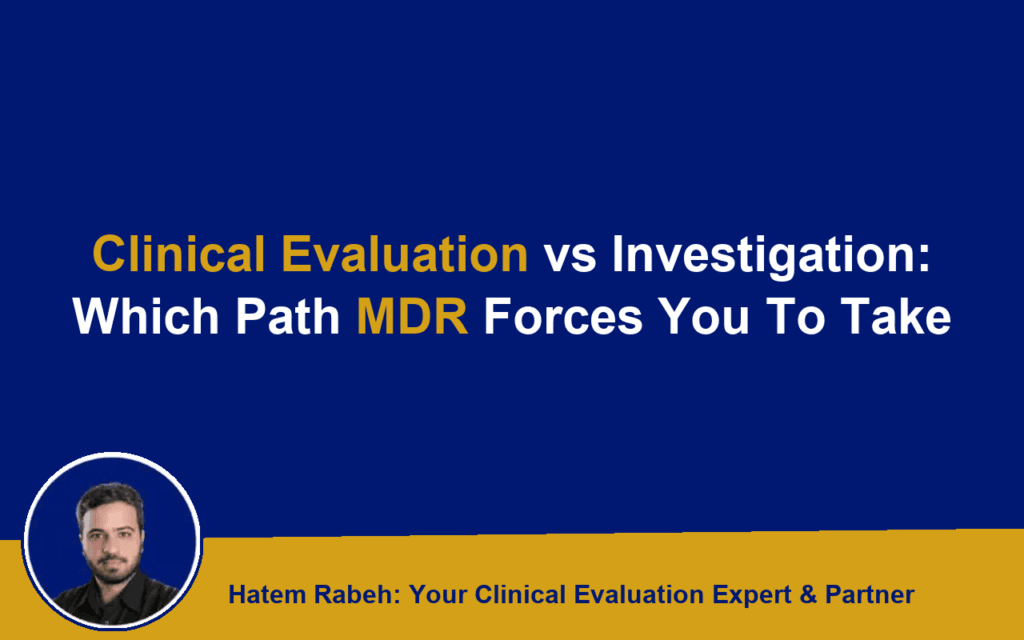 Clinical Evaluation vs Investigation: Which Path MDR Forces You To Take

Hatem Rabeh: Your Clinical Evaluation Expert & Partner